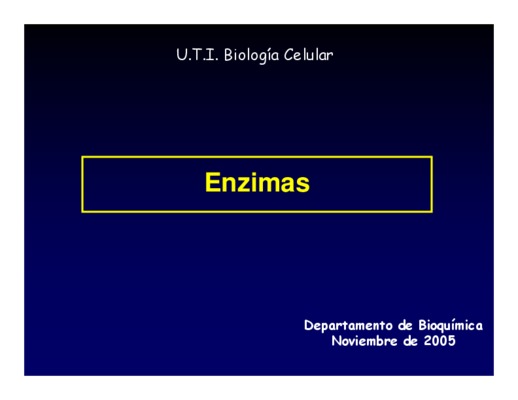 U.T.I. Biología Celular

Enzimas

Departamento de Bioquímica
Noviembre de 2005